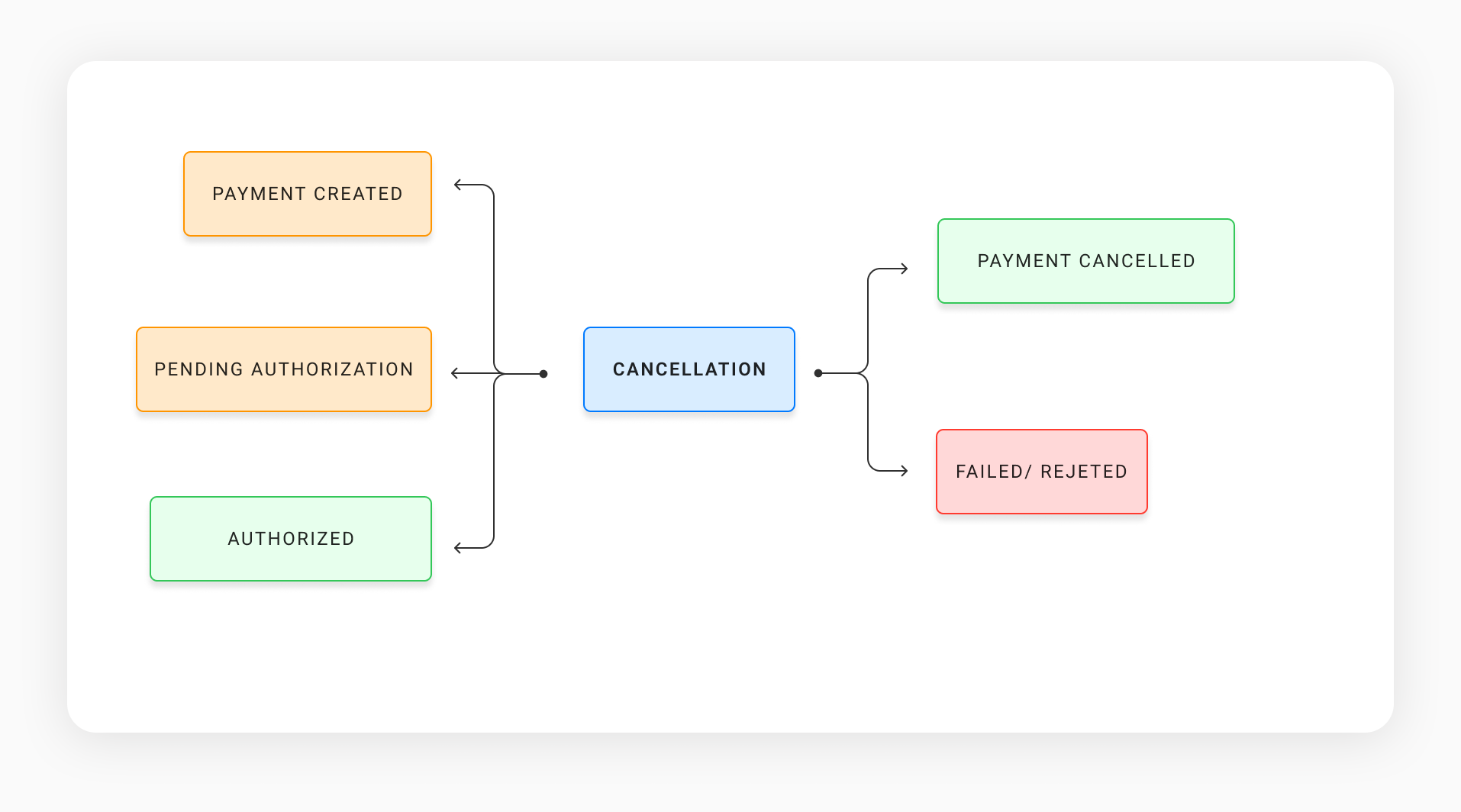 PAYMENT CREATED

PENDING AUTHORIZATION

AUTHORIZED

CANCELLATION

PAYMENT CANCELLED

FAILED/ REJETED